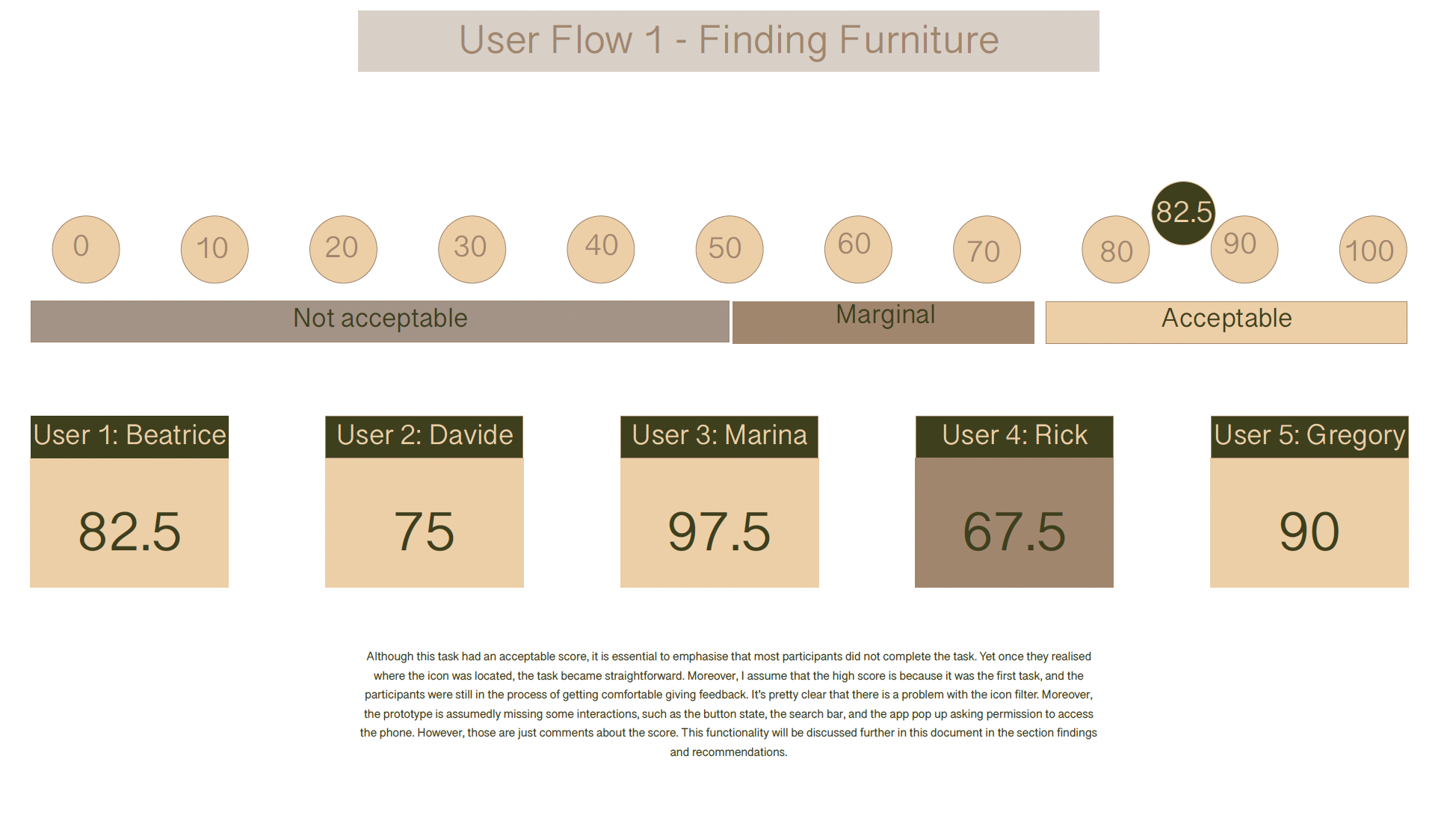 User Flow 1 - Finding Furniture

0 10 20 30 40 50 60 70 80 82.5 90 100

Not acceptable
Marginal
Acceptable

User 1: Beatrice
82.5

User 2: Davide
75

User 3: Marina
97.5

User 4: Rick
67.5

User 5: Gregory
90

Although this task had an acceptable score, it is essential to emphasise that most participants did not complete the task. Yet once they realised where the icon was located, the task became straightforward. Moreover, I assume that the high score is because it was the first task, and the participants were still in the process of getting comfortable giving feedback. It's pretty clear that there is a problem with the icon filter. Moreover, the prototype is assumedly missing some interactions, such as the button state, the search bar, and the app pop up asking permission to access the phone. However, those are just comments about the score. This functionality will be discussed further in this document in the section findings and recommendations.